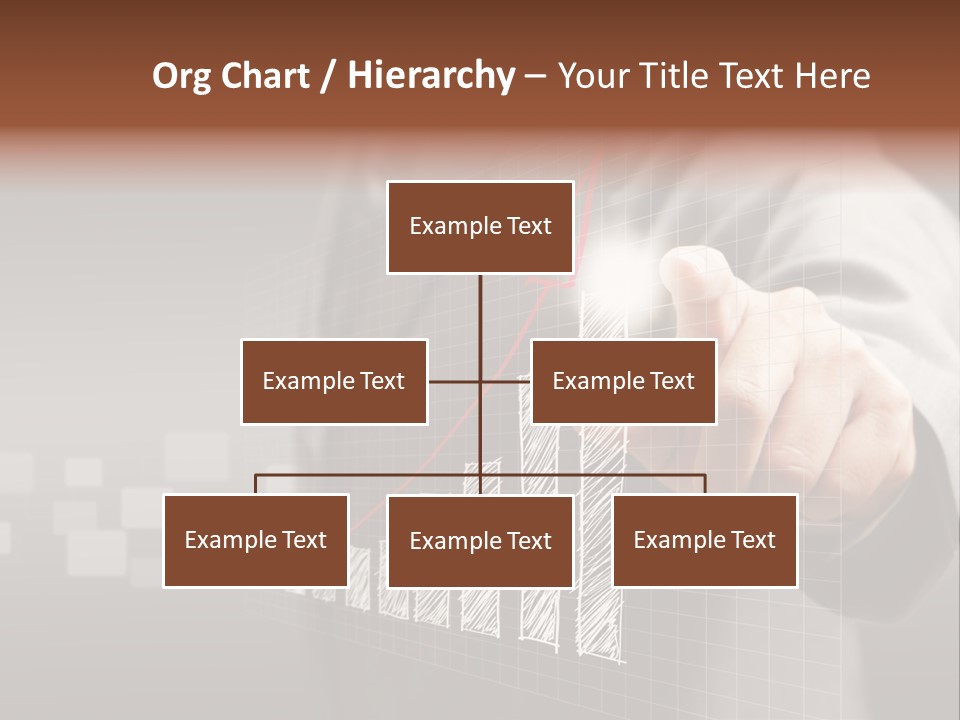 Org Chart / Hierarchy – Your Title Text Here

Example Text

Example Text

Example Text

Example Text

Example Text

Example Text